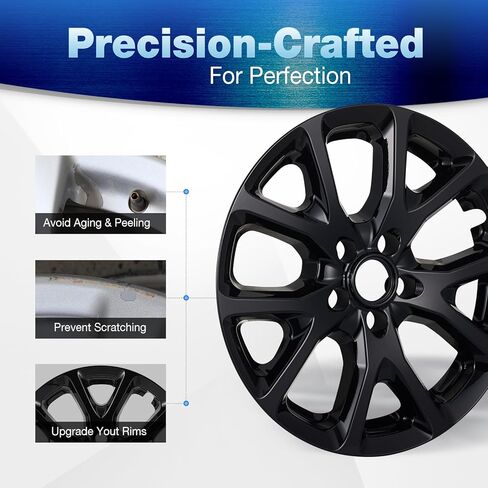 Precision-Crafted
For Perfection

Avoid Aging & Peeling

Prevent Scratching

Upgrade Yout Rims